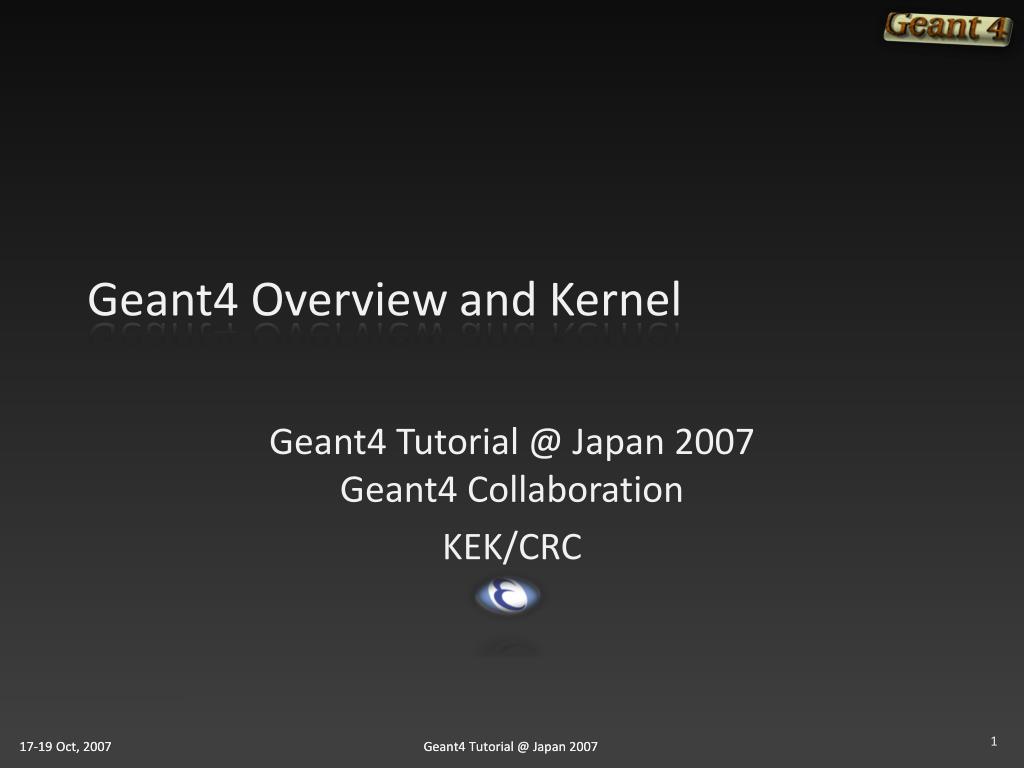 Geant 4

Geant4 Overview and Kernel

Geant4 Tutorial @ Japan 2007
Geant4 Collaboration

KEK/CRC

17-19 Oct, 2007

Geant4 Tutorial @ Japan 2007

1